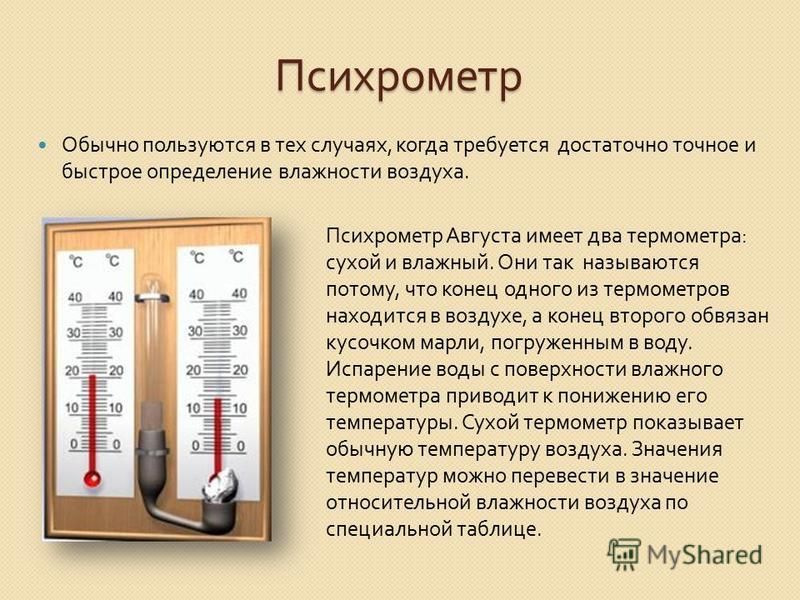 Психрометр

Обычно пользуются в тех случаях, когда требуется достаточно точное и быстрое определение влажности воздуха.

°C °C
40 40
30 30
20 20
10 10
0 0

°C °C
40 40
30 30
20 20
10 10
0 0

Психрометр Августа имеет два термометра: сухой и влажный. Они так называются потому, что конец одного из термометров находится в воздухе, а конец второго обвязан кусочком марли, погруженным в воду. Испарение воды с поверхности влажного термометра приводит к понижению его температуры. Сухой термометр показывает обычную температуру воздуха. Значения температур можно перевести в значение относительной влажности воздуха по специальной таблице.

MyShared